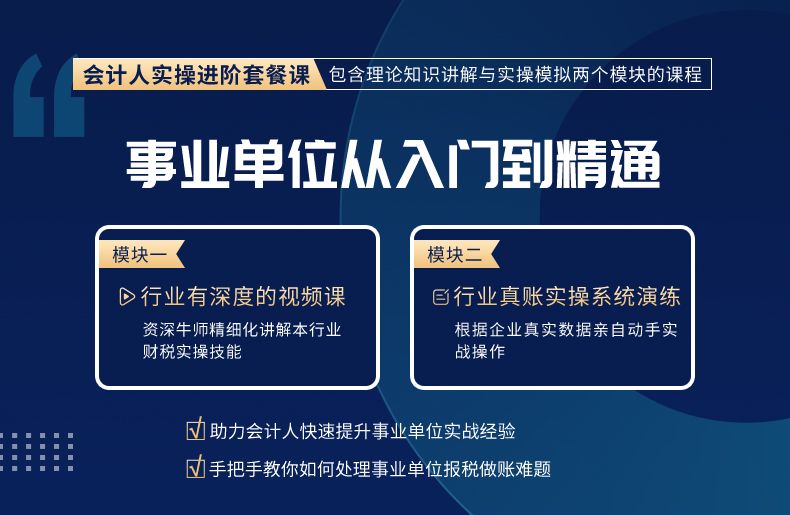 会计人实操进阶套餐课 包含理论知识讲解与实操模拟两个模块的课程

事业单位从入门到精通

模块一

行业有深度的视频课

资深牛师精细化讲解本行业财税实操技能

模块二

行业真账实操系统演练

根据企业真实数据亲自动手实战操作

助力会计人快速提升事业单位实战经验

手把手教你如何处理事业单位报税做账难题